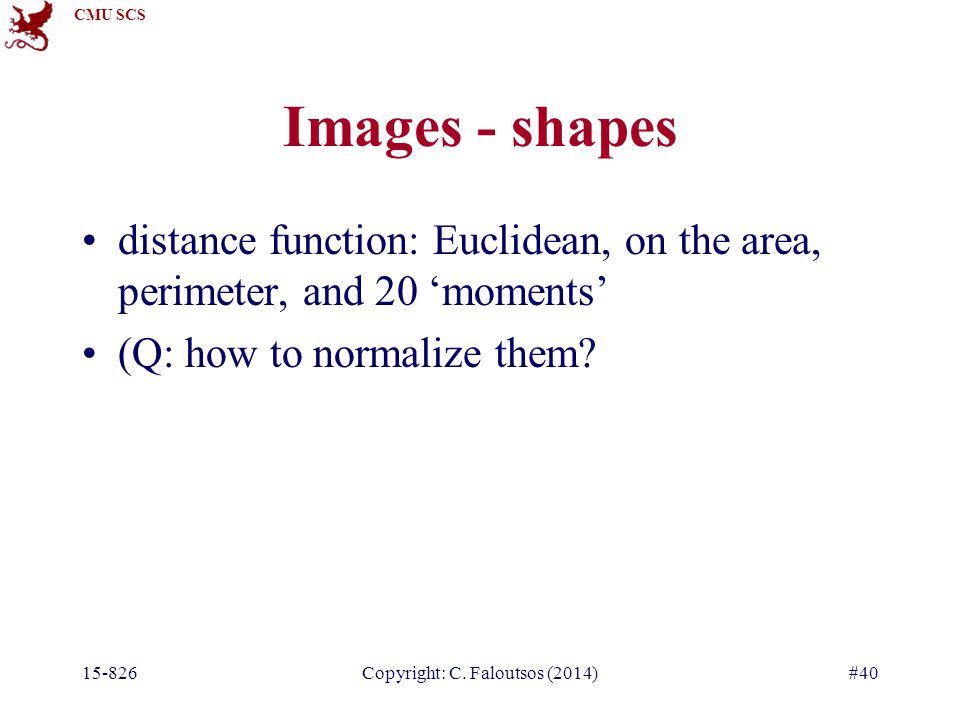 CMU SCS

Images - shapes

• distance function: Euclidean, on the area, perimeter, and 20 ‘moments’
• (Q: how to normalize them?

15-826 Copyright: C. Faloutsos (2014) #40